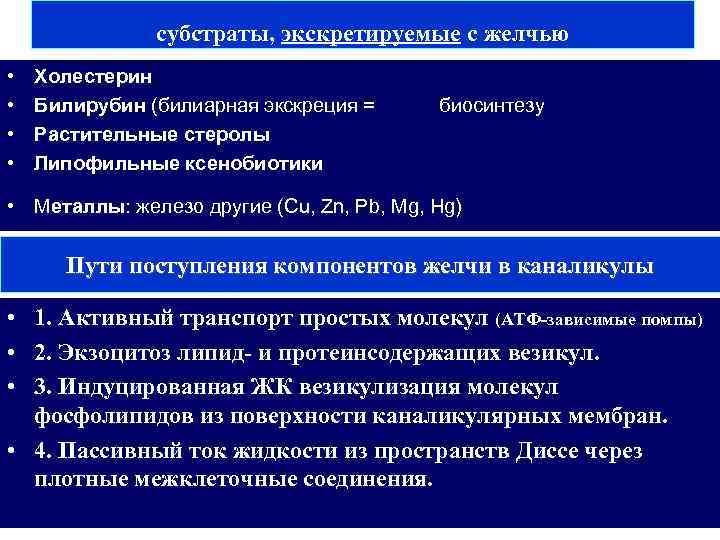 субстраты, экскретируемые с желчью

• Холестерин
• Билирубин (билиарная экскреция = биосинтезу
• Растительные стеролы
• Липофильные ксенобиотики
• Металлы: железо другие (Cu, Zn, Pb, Mg, Hg)

Пути поступления компонентов желчи в каналикулы

• 1. Активный транспорт простых молекул (АТФ-зависимые помпы)
• 2. Экзоцитоз липид- и протеинсодержащих везикул.
• 3. Индуцированная ЖК везикулизация молекул фосфолипидов из поверхности каналикулярных мембран.
• 4. Пассивный ток жидкости из пространств Диссе через плотные межклеточные соединения.